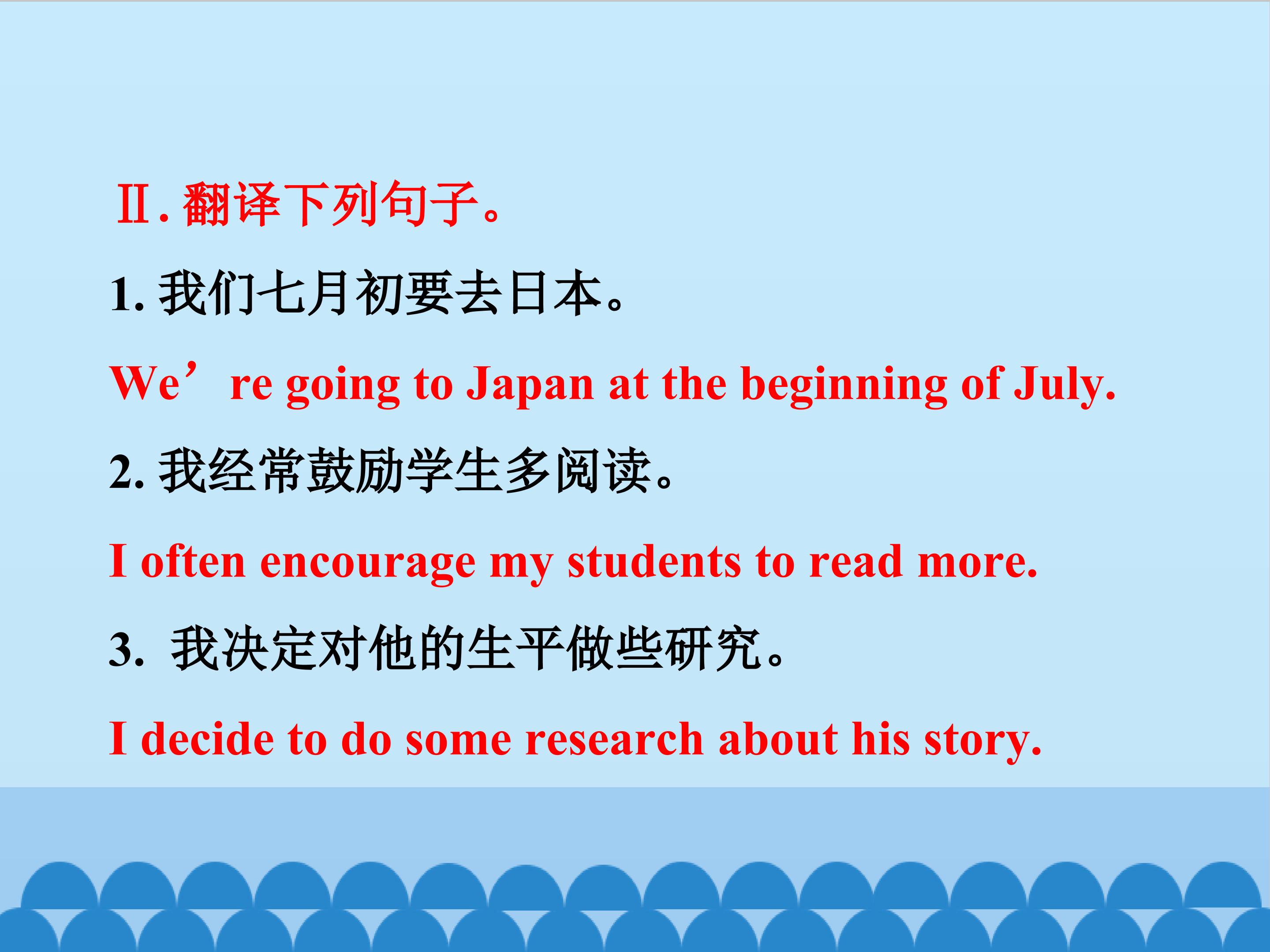 Ⅱ.翻译下列句子。

1.我们七月初要去日本。

We're going to Japan at the beginning of July.

2.我经常鼓励学生多阅读。

I often encourage my students to read more.

3.我决定对他的生平做些研究。

I decide to do some research about his story.